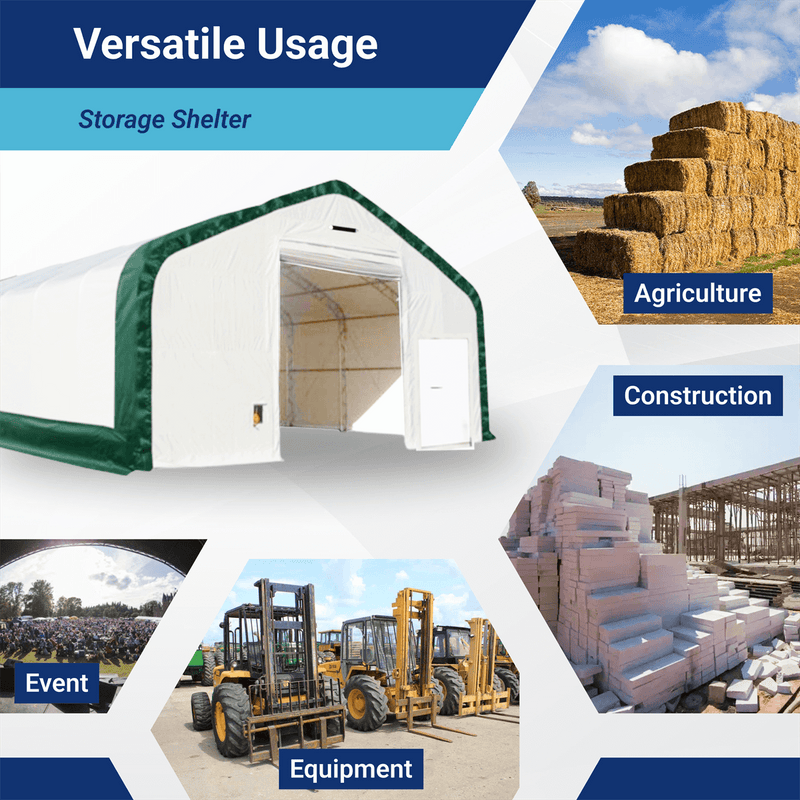 Versatile Usage

Storage Shelter

Agriculture

Construction

Event

Equipment